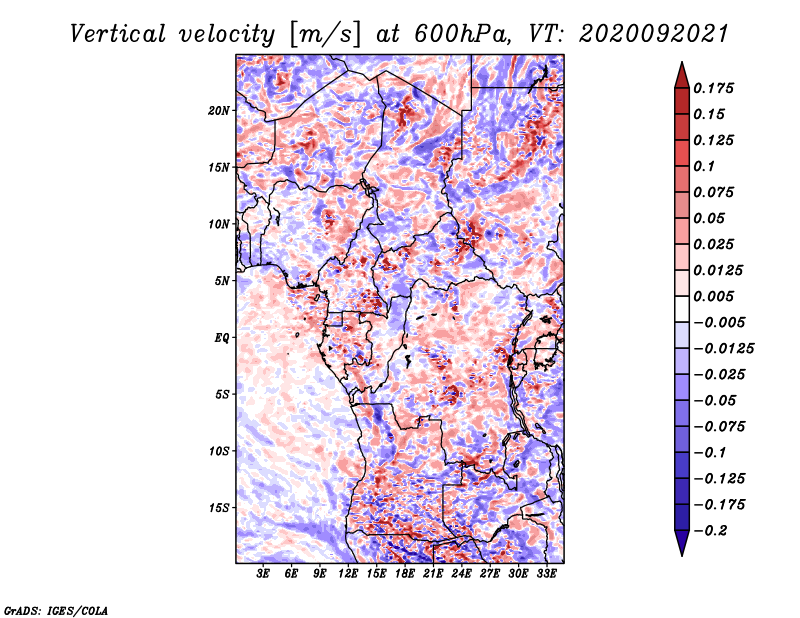 Vertical velocity [m/s] at 600hPa, VT: 2020092021

20N
15N
10N
5N
EQ
5S
10S
15S

3E 6E 9E 12E 15E 18E 21E 24E 27E 30E 33E

0.175
0.15
0.125
0.1
0.075
0.05
0.025
0.0125
0.005
−0.005
−0.0125
−0.025
−0.05
−0.075
−0.1
−0.125
−0.175
−0.2

GrADS: IGES/COLA